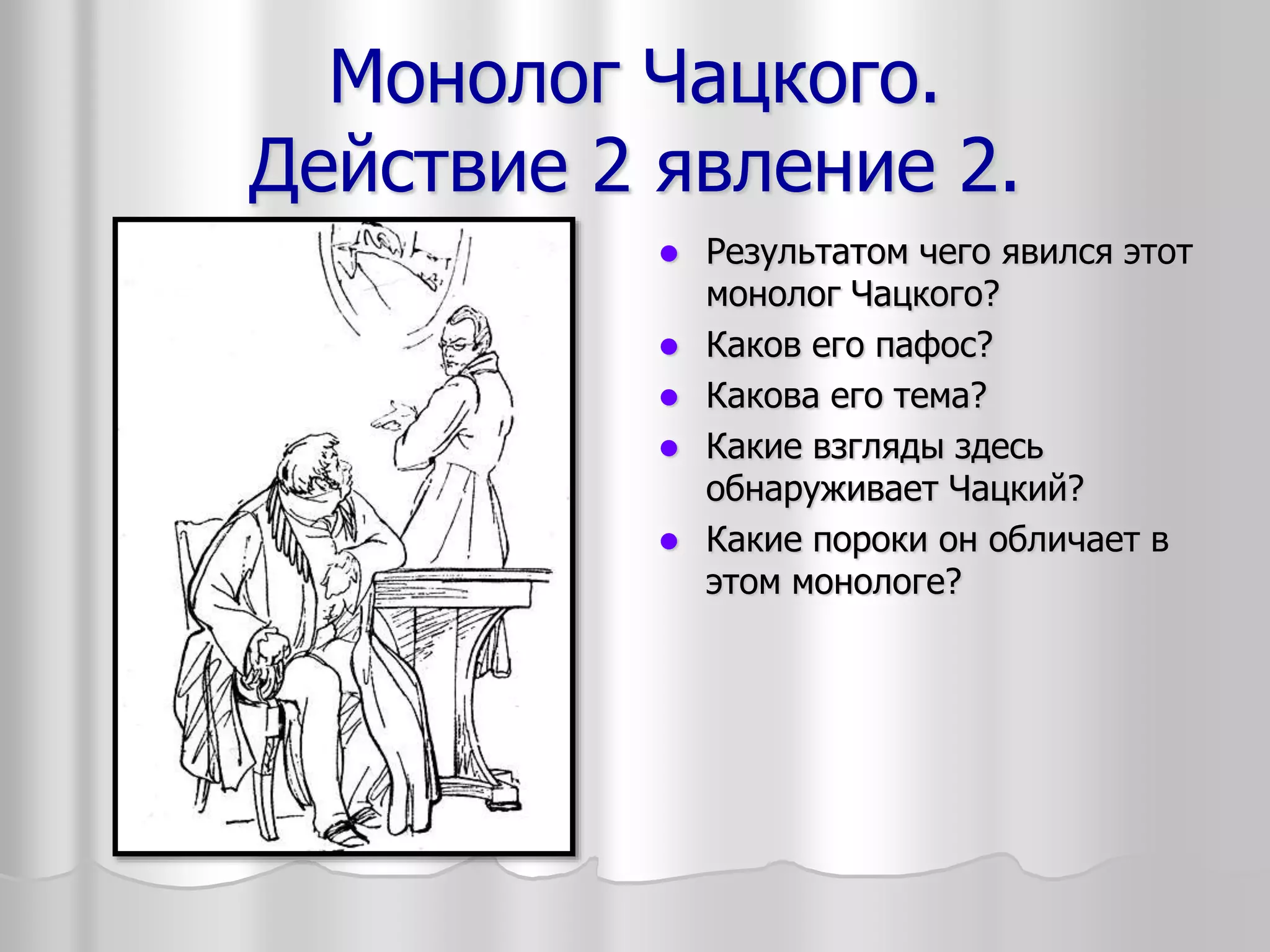 Монолог Чацкого. Действие 2 явление 2.

- Результатом чего явился этот монолог Чацкого?
- Каков его пафос?
- Какова его тема?
- Какие взгляды здесь обнаруживает Чацкий?
- Какие пороки он обличает в этом монологе?